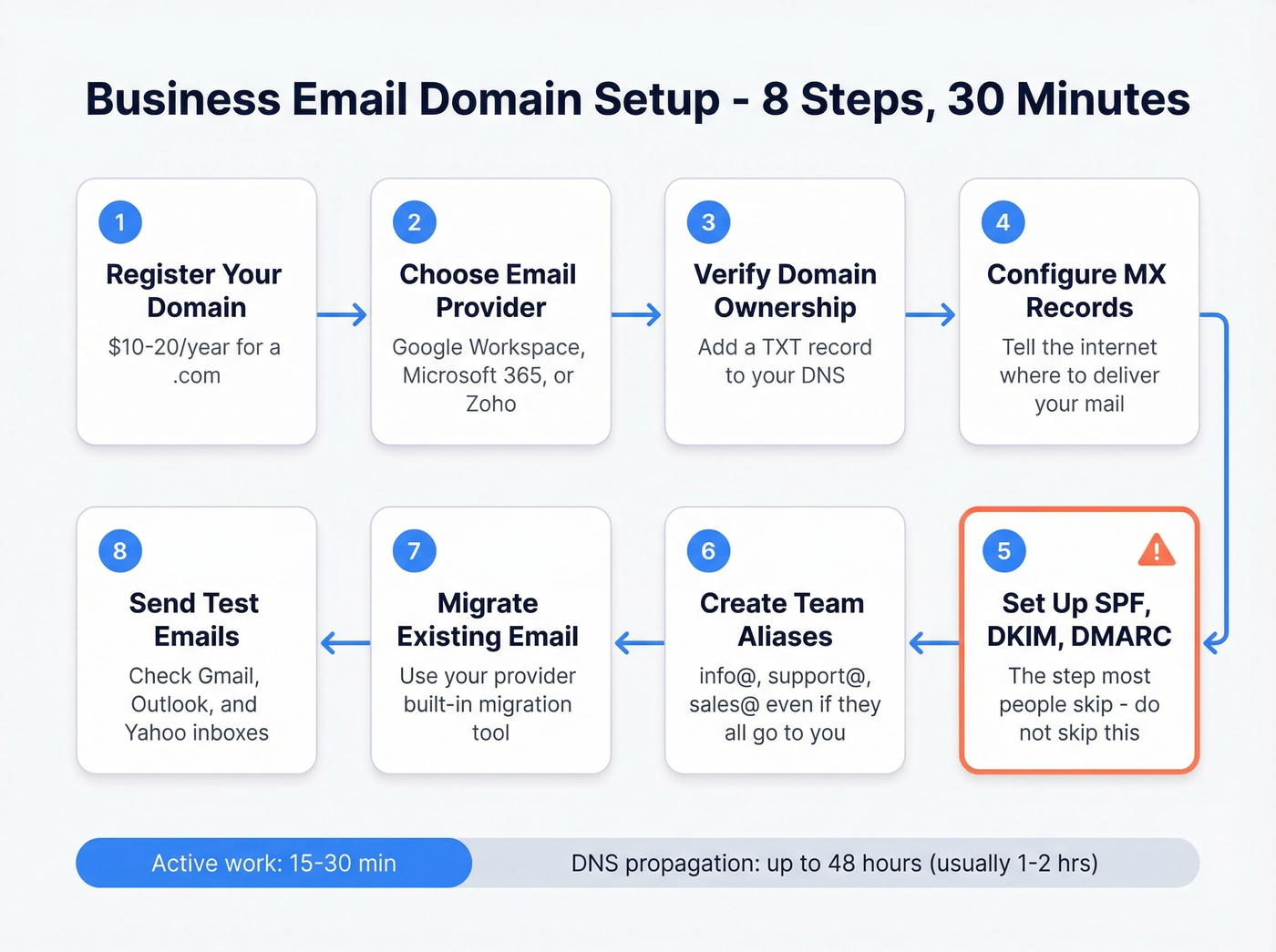 Business Email Domain Setup - 8 Steps, 30 Minutes

1
Register Your Domain
$10-20/year for a .com

2
Choose Email Provider
Google Workspace, Microsoft 365, or Zoho

3
Verify Domain Ownership
Add a TXT record to your DNS

4
Configure MX Records
Tell the internet where to deliver your mail

5
Set Up SPF, DKIM, DMARC
The step most people skip - do not skip this

6
Create Team Aliases
info@, support@, sales@ even if they all go to you

7
Migrate Existing Email
Use your provider built-in migration tool

8
Send Test Emails
Check Gmail, Outlook, and Yahoo inboxes

Active work: 15-30 min
DNS propagation: up to 48 hours (usually 1-2 hrs)